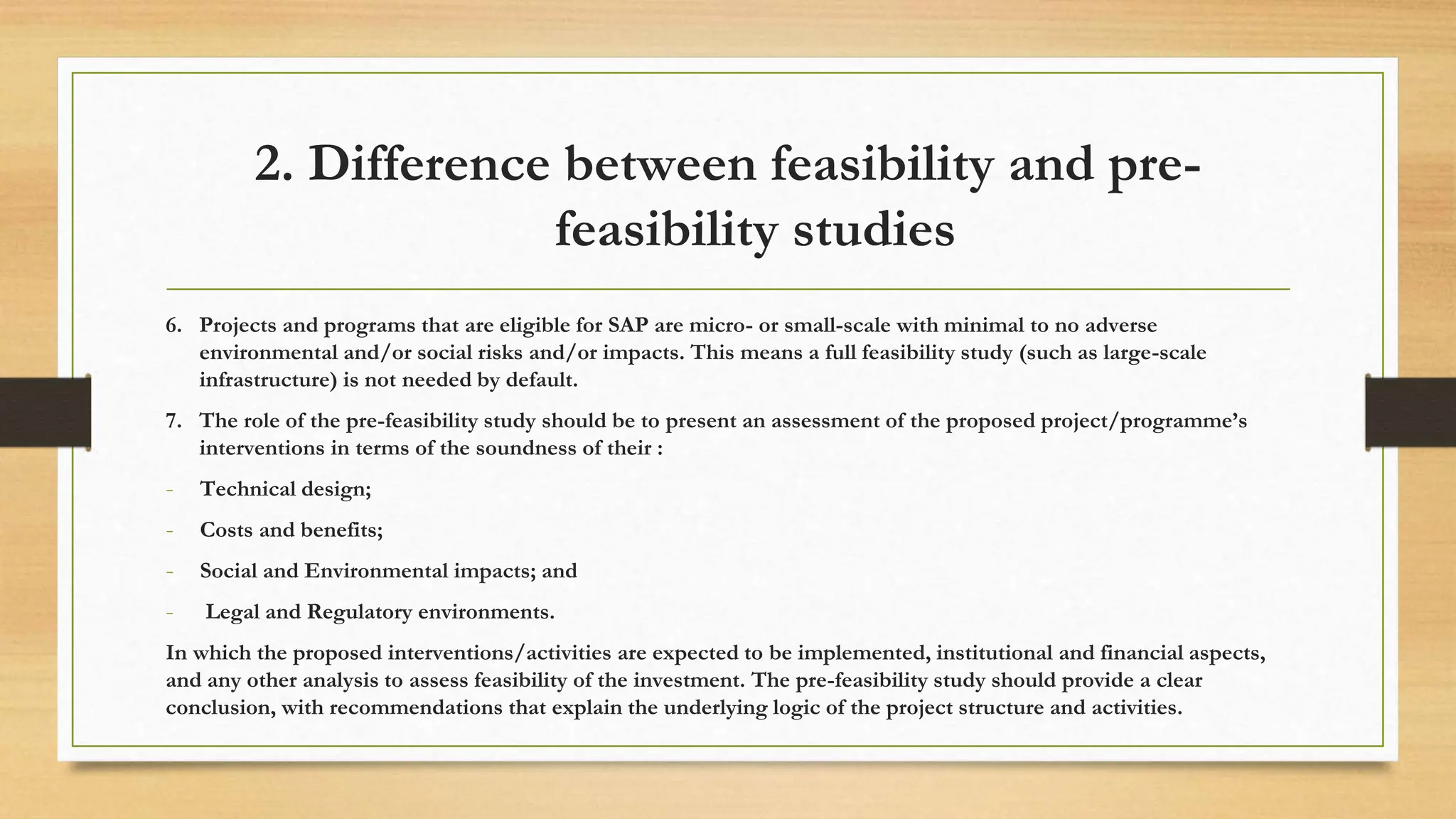 2. Difference between feasibility and pre-feasibility studies

6. Projects and programs that are eligible for SAP are micro- or small-scale with minimal to no adverse environmental and/or social risks and/or impacts. This means a full feasibility study (such as large-scale infrastructure) is not needed by default.

7. The role of the pre-feasibility study should be to present an assessment of the proposed project/programme's interventions in terms of the soundness of their :

- Technical design;
- Costs and benefits;
- Social and Environmental impacts; and
- Legal and Regulatory environments.

In which the proposed interventions/activities are expected to be implemented, institutional and financial aspects, and any other analysis to assess feasibility of the investment. The pre-feasibility study should provide a clear conclusion, with recommendations that explain the underlying logic of the project structure and activities.